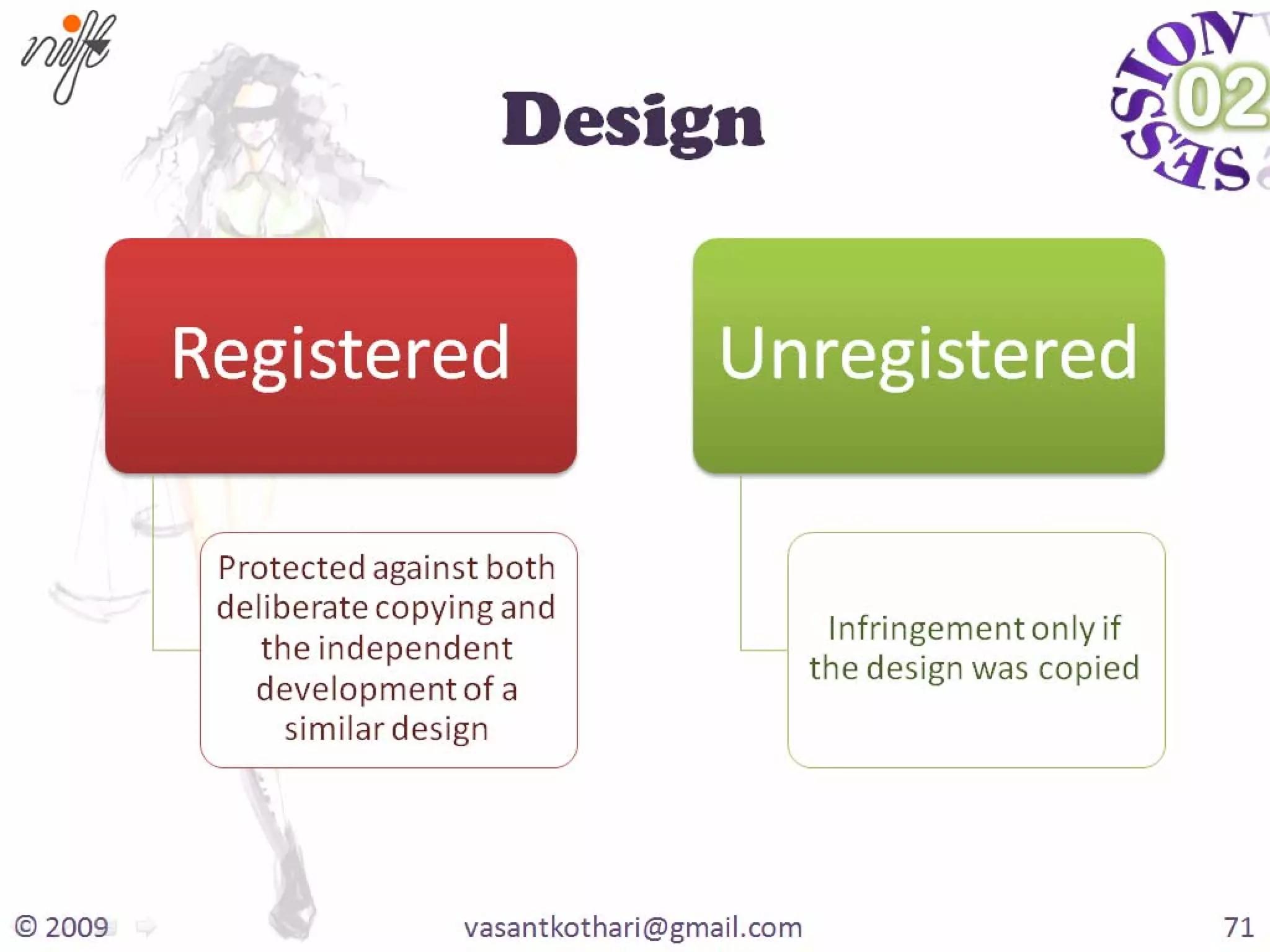 nift

SESSION 02

Design

Registered

Protected against both deliberate copying and the independent development of a similar design

Unregistered

Infringement only if the design was copied

© 2009

vasantkothari@gmail.com

71